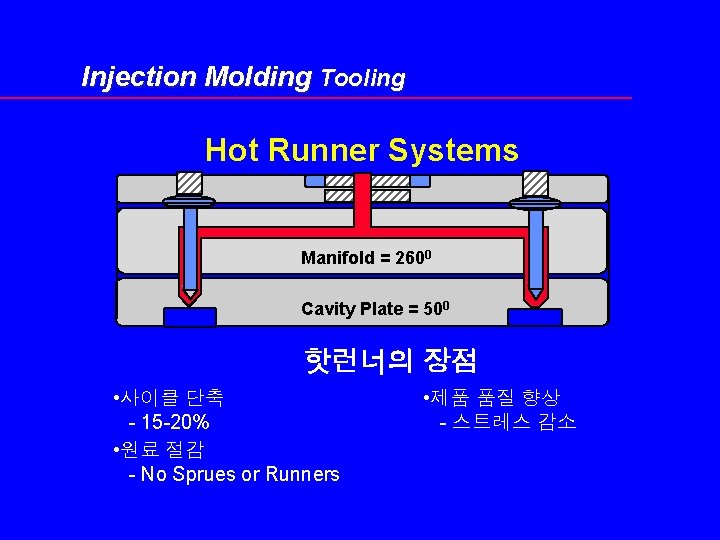 Injection Molding Tooling

Hot Runner Systems

Manifold = $260^0$

Cavity Plate = $50^0$

핫런너의 장점

•사이클 단축
- 15-20%

•원료 절감
- No Sprues or Runners

•제품 품질 향상
- 스트레스 감소